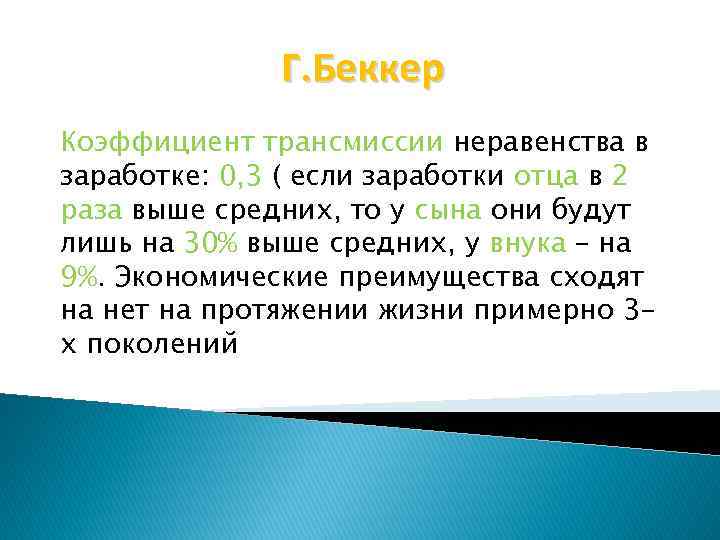 Г.Беккер

Коэффициент трансмиссии неравенства в заработке: 0,3 ( если заработки отца в 2 раза выше средних, то у сына они будут лишь на 30% выше средних, у внука – на 9%. Экономические преимущества сходят на нет на протяжении жизни примерно 3-х поколений